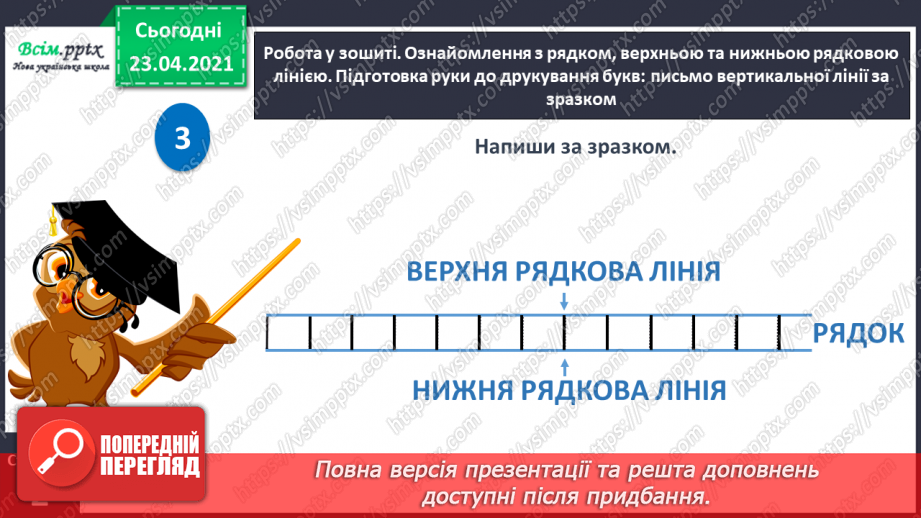 Всім.pptx
Нова українська школа

Сьогодні
23.04.2021

Робота у зошиті. Ознайомлення з рядком, верхньою та нижньою рядковою лінією. Підготовка руки до друкування букв: письмо вертикальної лінії за зразком

3

Напиши за зразком.

ВЕРХНЯ РЯДКОВА ЛІНІЯ

РЯДОК

НИЖНЯ РЯДКОВА ЛІНІЯ

ПОПЕРЕДНІЙ ПЕРЕГЛЯД

Повна версія презентації та решта доповнень доступні після придбання.

https://vsimpptx.com